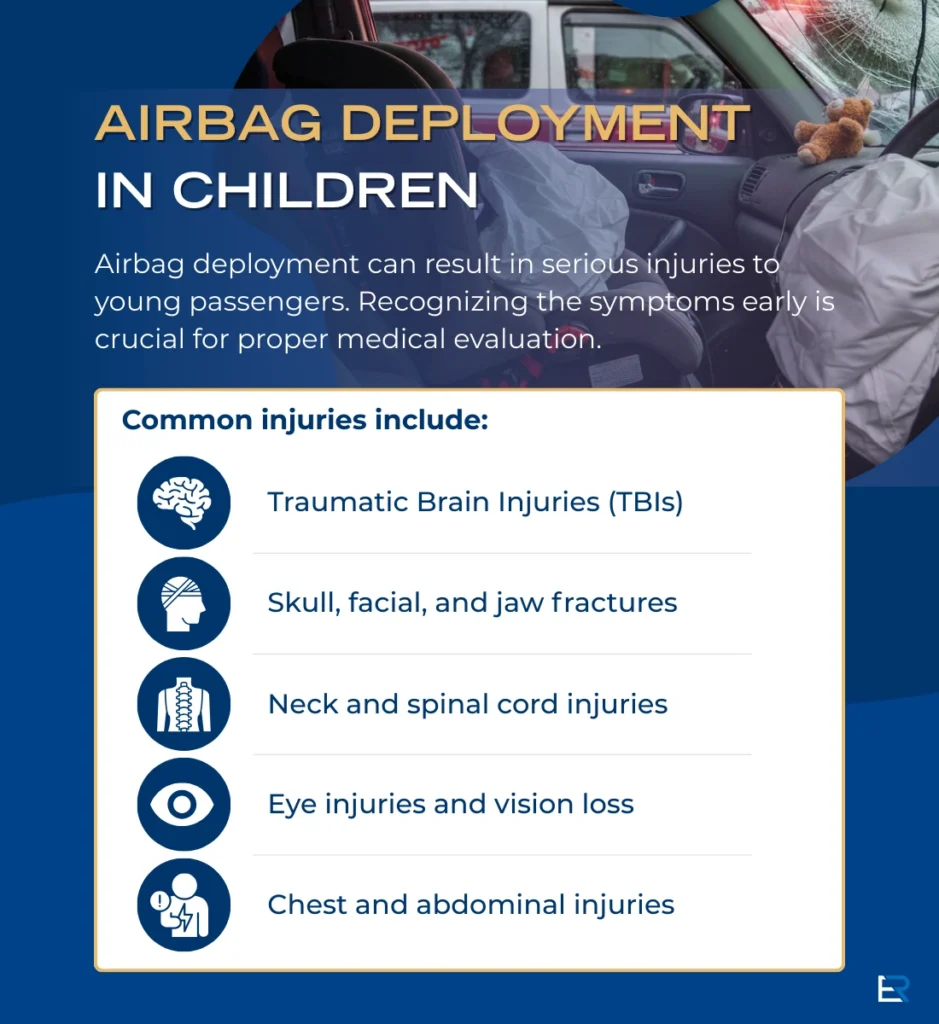 AIRBAG DEPLOYMENT IN CHILDREN

Airbag deployment can result in serious injuries to young passengers. Recognizing the symptoms early is crucial for proper medical evaluation.

Common injuries include:

Traumatic Brain Injuries (TBIs)

Skull, facial, and jaw fractures

Neck and spinal cord injuries

Eye injuries and vision loss

Chest and abdominal injuries

ER